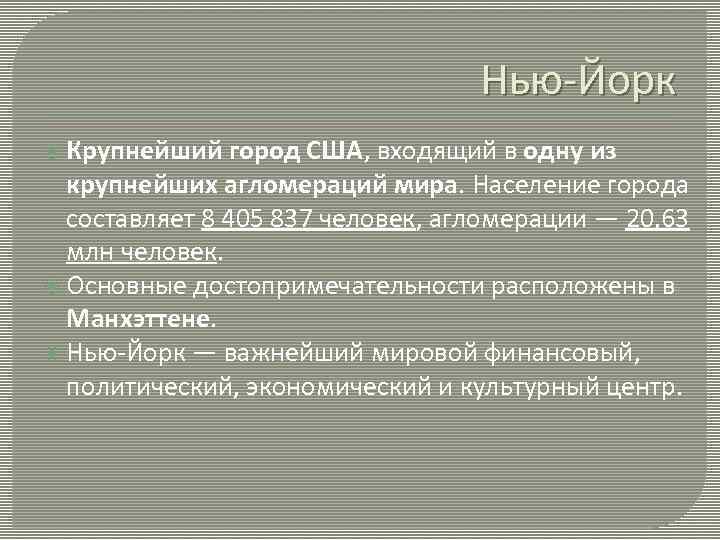 Нью-Йорк

Крупнейший город США, входящий в одну из крупнейших агломераций мира. Население города составляет 8 405 837 человек, агломерации — 20,63 млн человек.

Основные достопримечательности расположены в Манхэттене.

Нью-Йорк — важнейший мировой финансовый, политический, экономический и культурный центр.